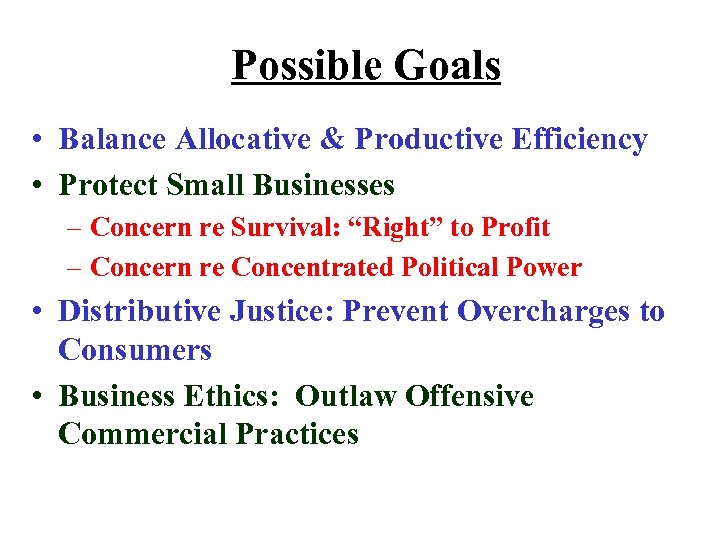 Possible Goals

• Balance Allocative & Productive Efficiency
• Protect Small Businesses
– Concern re Survival: “Right” to Profit
– Concern re Concentrated Political Power
• Distributive Justice: Prevent Overcharges to Consumers
• Business Ethics: Outlaw Offensive Commercial Practices